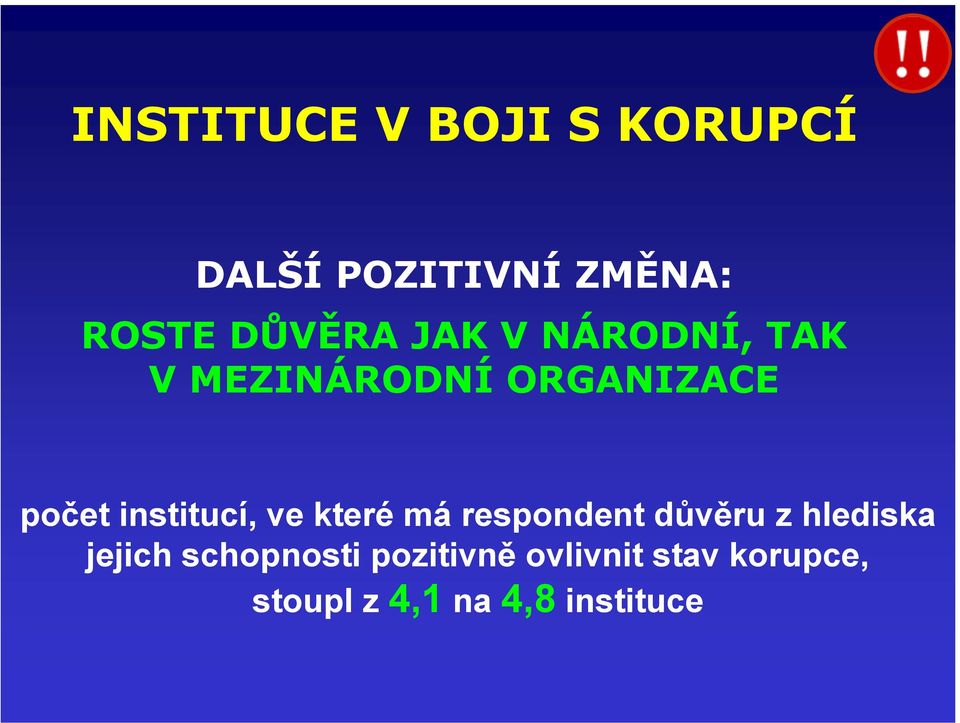 !!

INSTITUCE V BOJI S KORUPCÍ

DALŠÍ POZITIVNÍ ZMĚNA:
ROSTE DŮVĚRA JAK V NÁRODNÍ, TAK V MEZINÁRODNÍ ORGANIZACE

počet institucí, ve které má respondent důvěru z hlediska jejich schopnosti pozitivně ovlivnit stav korupce, stoupl z 4,1 na 4,8 instituce